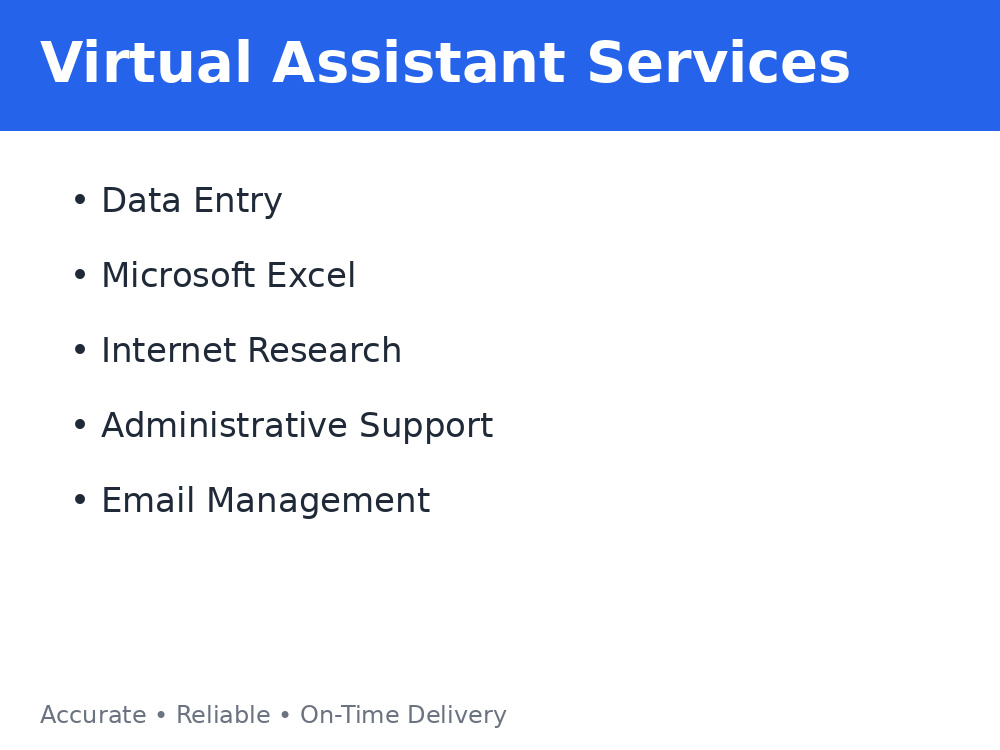 Virtual Assistant Services

• Data Entry
• Microsoft Excel
• Internet Research
• Administrative Support
• Email Management

Accurate • Reliable • On-Time Delivery